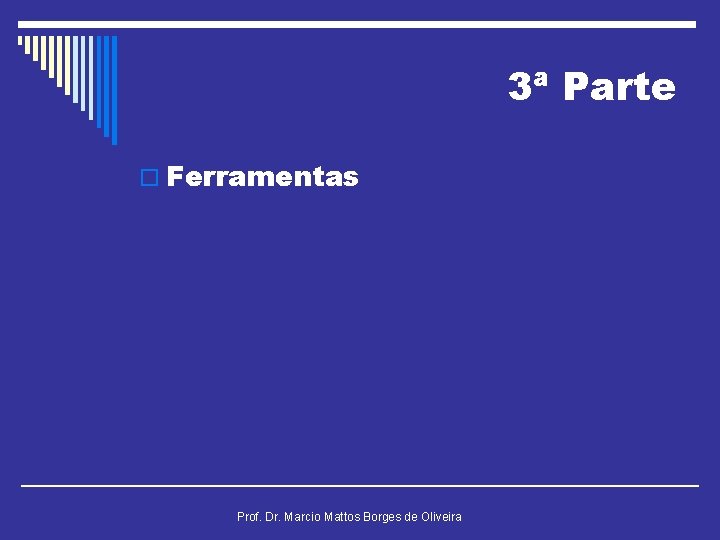 3ª Parte

Ferramentas

Prof. Dr. Marcio Mattos Borges de Oliveira